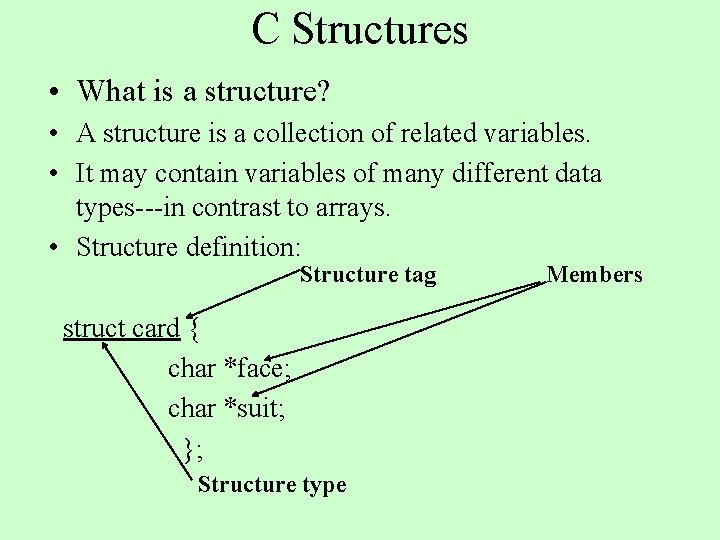 C Structures

• What is a structure?
• A structure is a collection of related variables.
• It may contain variables of many different data types---in contrast to arrays.
• Structure definition:

Structure tag

Members

struct card {
char *face;
char *suit;
};

Structure type